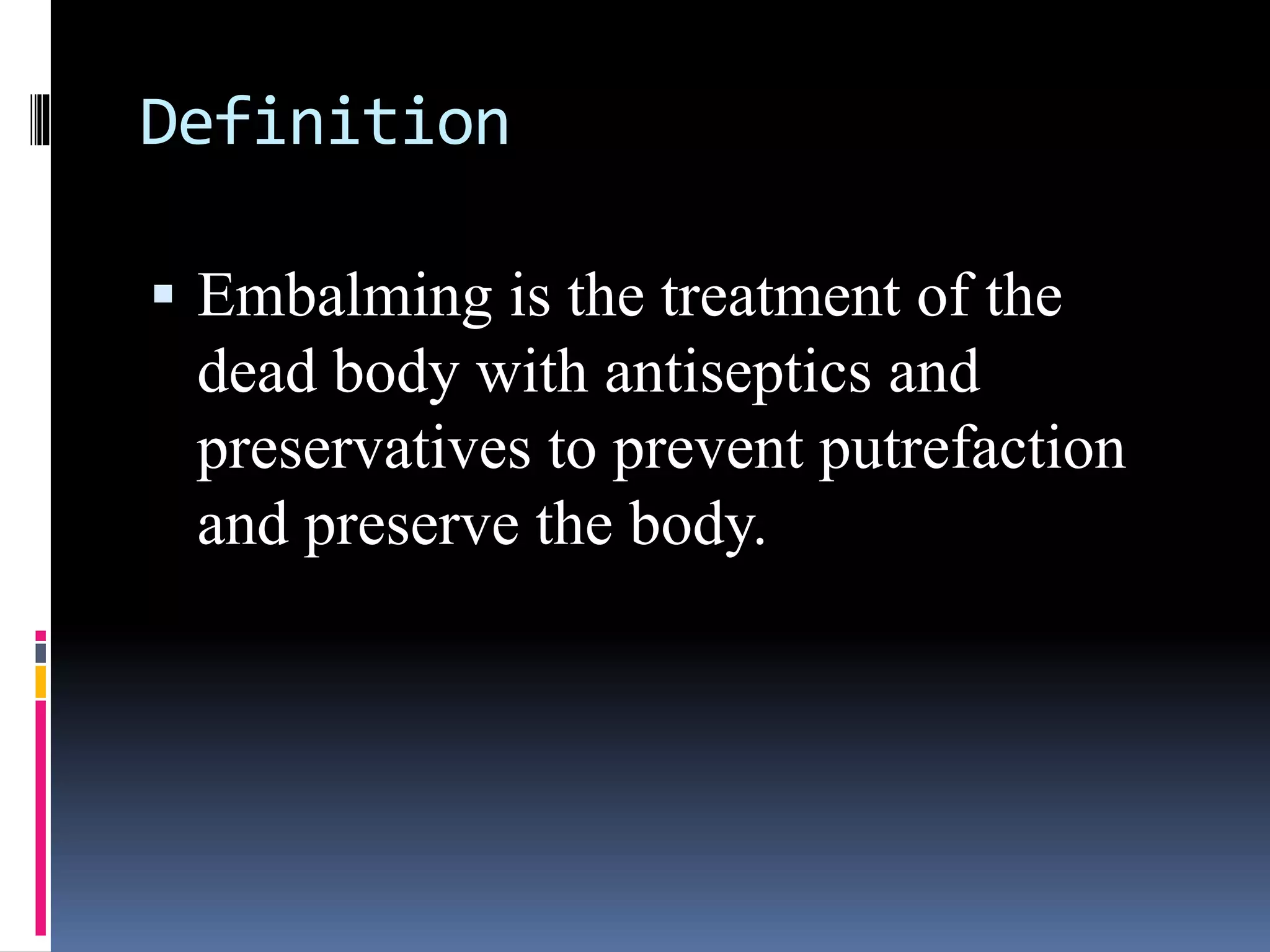 Definition

▪ Embalming is the treatment of the dead body with antiseptics and preservatives to prevent putrefaction and preserve the body.